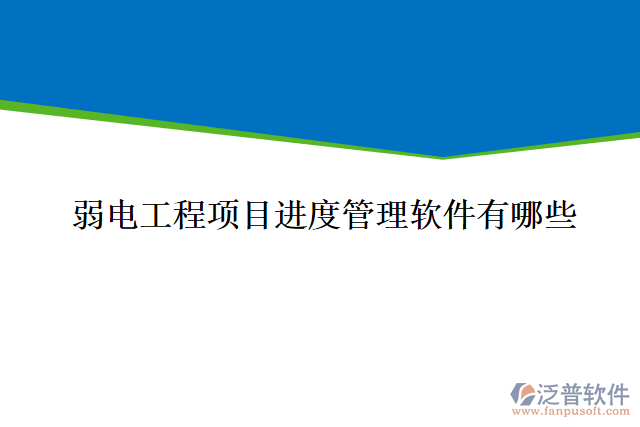 弱电工程项目进度管理软件有哪些

泛普软件
www.fanpusoft.com